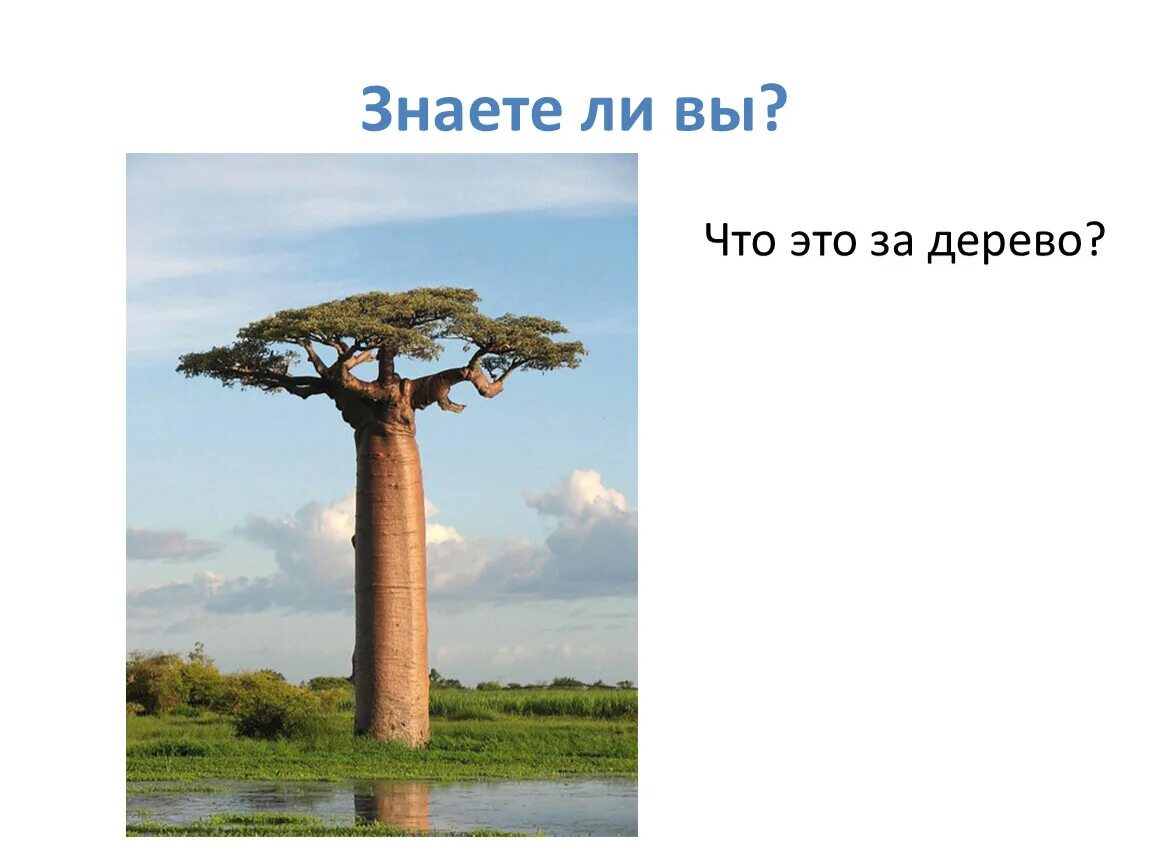 Знаете ли вы?

Что это за дерево?